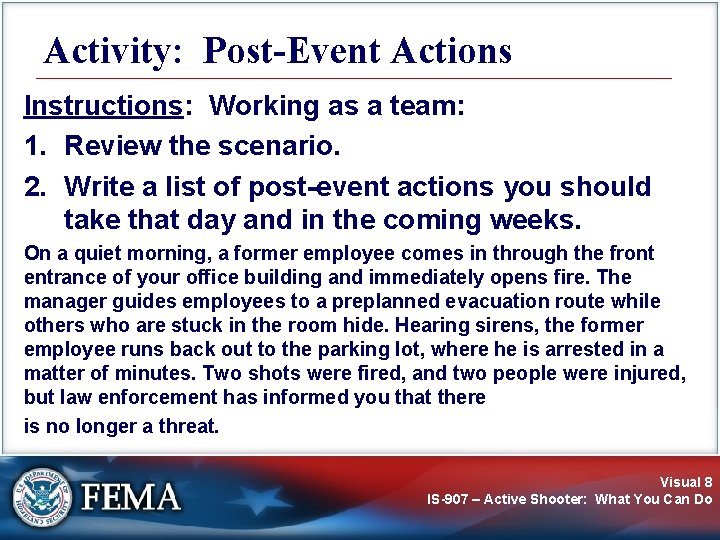 Activity: Post-Event Actions

Instructions: Working as a team:

1. Review the scenario.

2. Write a list of post-event actions you should take that day and in the coming weeks.

On a quiet morning, a former employee comes in through the front entrance of your office building and immediately opens fire. The manager guides employees to a preplanned evacuation route while others who are stuck in the room hide. Hearing sirens, the former employee runs back out to the parking lot, where he is arrested in a matter of minutes. Two shots were fired, and two people were injured, but law enforcement has informed you that there

is no longer a threat.

U.S. DEPARTMENT OF HOMELAND SECURITY

FEMA

Visual 8

IS-907 – Active Shooter: What You Can Do